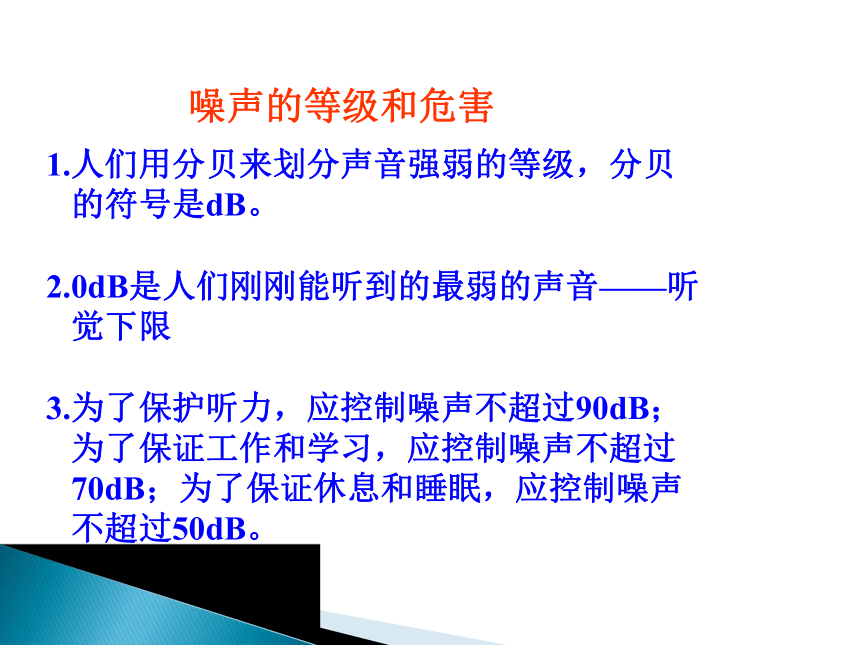 噪声的等级和危害

1.人们用分贝来划分声音强弱的等级，分贝的符号是dB。

2.0dB是人们刚刚能听到的最弱的声音——听觉下限

3.为了保护听力，应控制噪声不超过90dB；为了保证工作和学习，应控制噪声不超过70dB；为了保证休息和睡眠，应控制噪声不超过50dB。